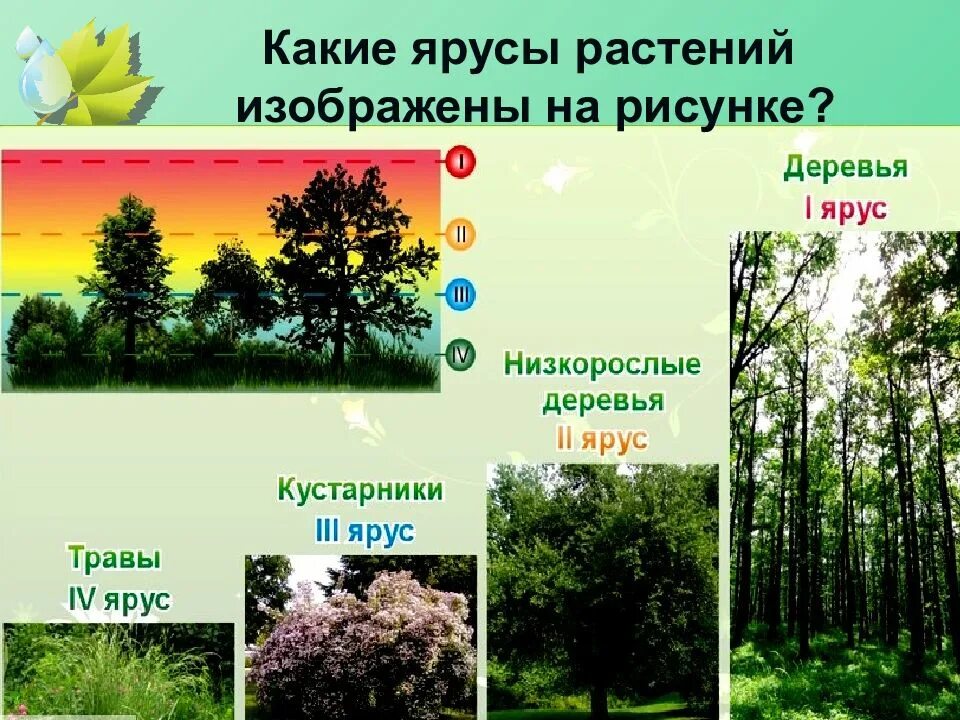 Какие ярусы растений изображены на рисунке?

I
II
III
IV

Деревья
I ярус

Низкорослые деревья
II ярус

Кустарники
III ярус

Травы
IV ярус